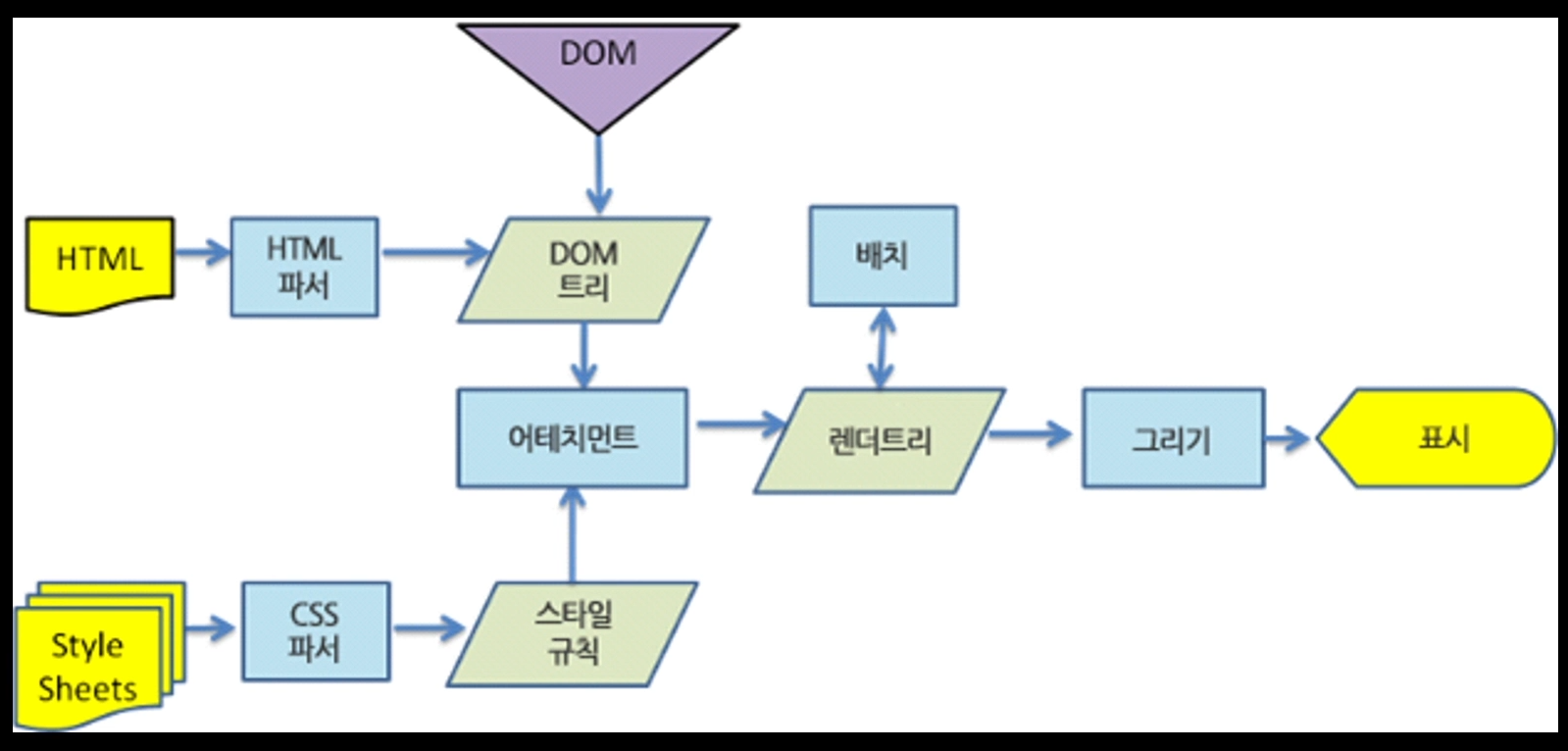 DOM

HTML

HTML 파서

DOM 트리

배치

어테치먼트

렌더트리

그리기

표시

Style Sheets

CSS 파서

스타일 규칙